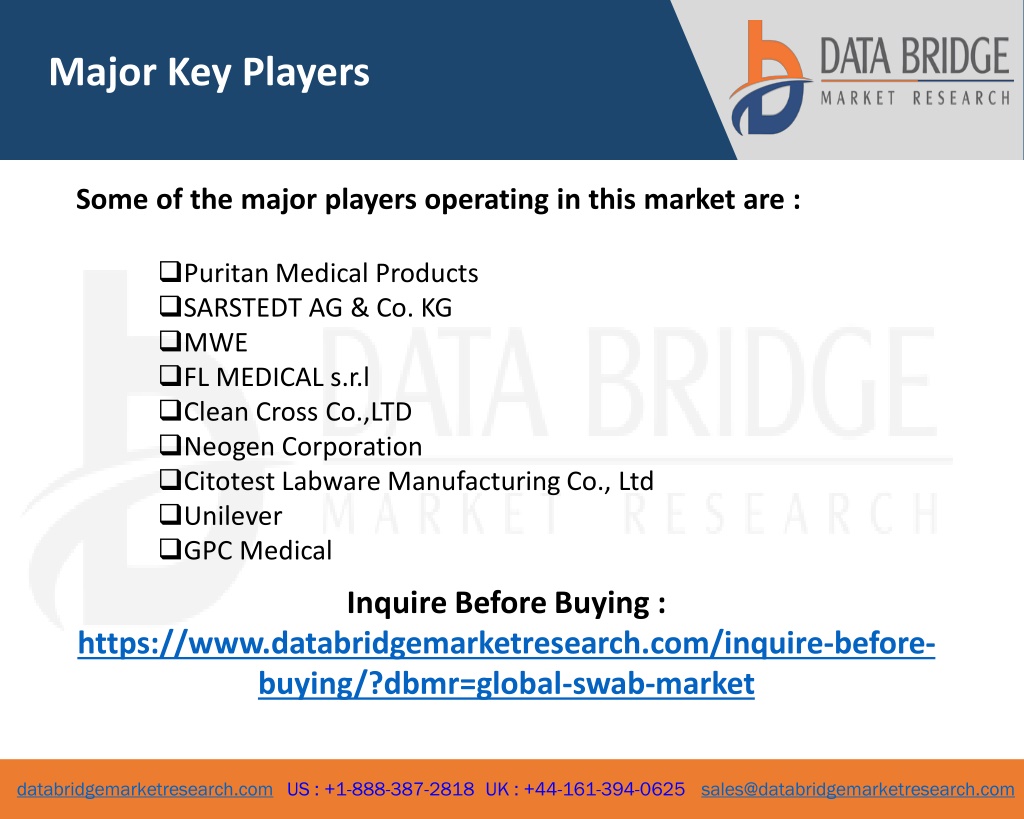 Major Key Players

DATA BRIDGE
MARKET RESEARCH

Some of the major players operating in this market are :

❑Puritan Medical Products
❑SARSTEDT AG & Co. KG
❑MWE
❑FL MEDICAL s.r.l
❑Clean Cross Co.,LTD
❑Neogen Corporation
❑Citotest Labware Manufacturing Co., Ltd
❑Unilever
❑GPC Medical

DATA BRIDGE
MARKET RESEARCH

Inquire Before Buying :
https://www.databridgemarketresearch.com/inquire-before-buying/?dbmr=global-swab-market

databridgemarketresearch.com US : +1-888-387-2818 UK : +44-161-394-0625 sales@databridgemarketresearch.com